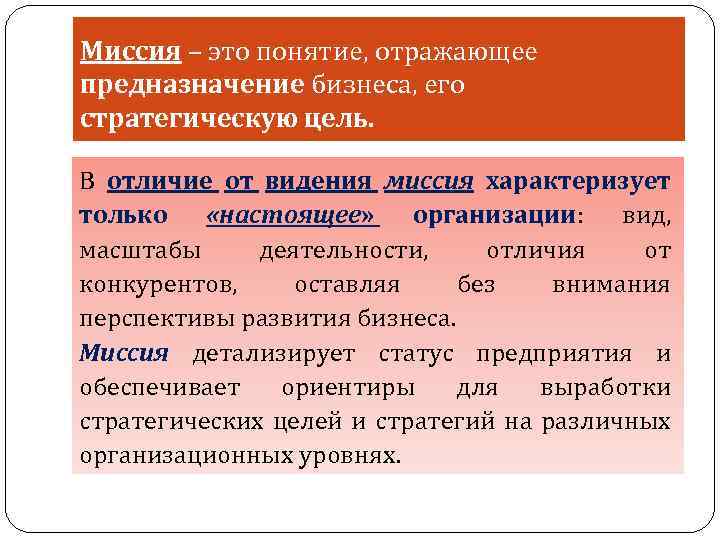 Миссия – это понятие, отражающее предназначение бизнеса, его стратегическую цель.

В отличие от видения миссия характеризует только «настоящее» организации: вид, масштабы деятельности, отличия от конкурентов, оставляя без внимания перспективы развития бизнеса.

Миссия детализирует статус предприятия и обеспечивает ориентиры для выработки стратегических целей и стратегий на различных организационных уровнях.